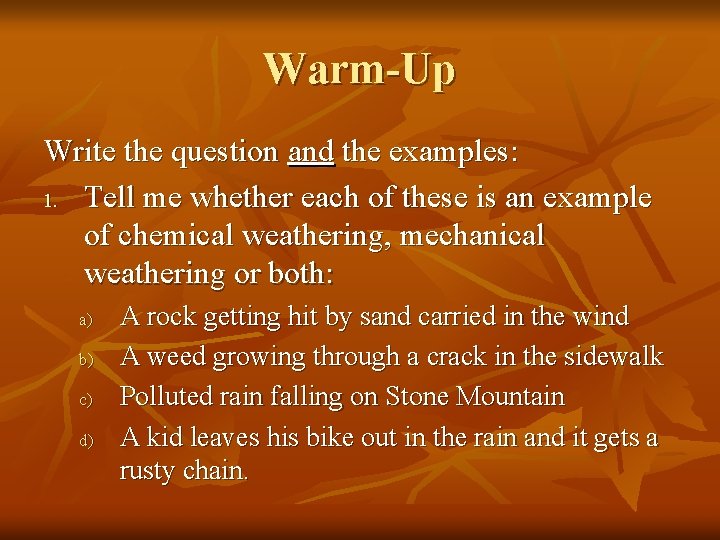 Warm-Up

Write the question and the examples:

1. Tell me whether each of these is an example of chemical weathering, mechanical weathering or both:

a) A rock getting hit by sand carried in the wind
b) A weed growing through a crack in the sidewalk
c) Polluted rain falling on Stone Mountain
d) A kid leaves his bike out in the rain and it gets a rusty chain.